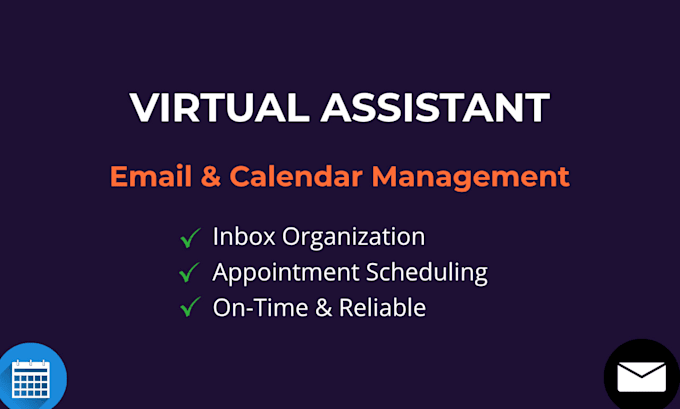 VIRTUAL ASSISTANT

Email & Calendar Management

✓ Inbox Organization
✓ Appointment Scheduling
✓ On-Time & Reliable